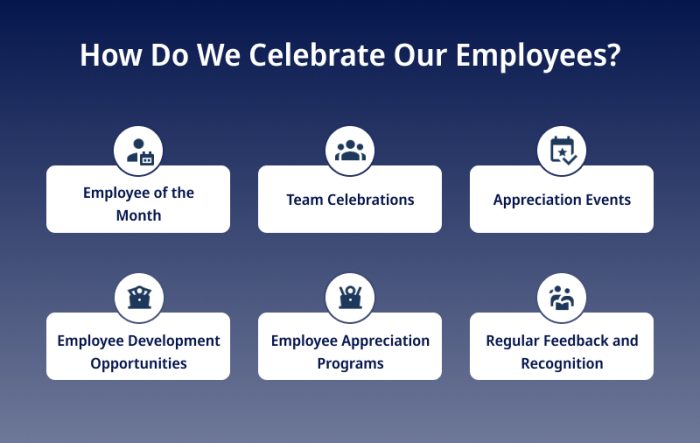 How Do We Celebrate Our Employees?

Employee of the Month

Team Celebrations

Appreciation Events

Employee Development Opportunities

Employee Appreciation Programs

Regular Feedback and Recognition